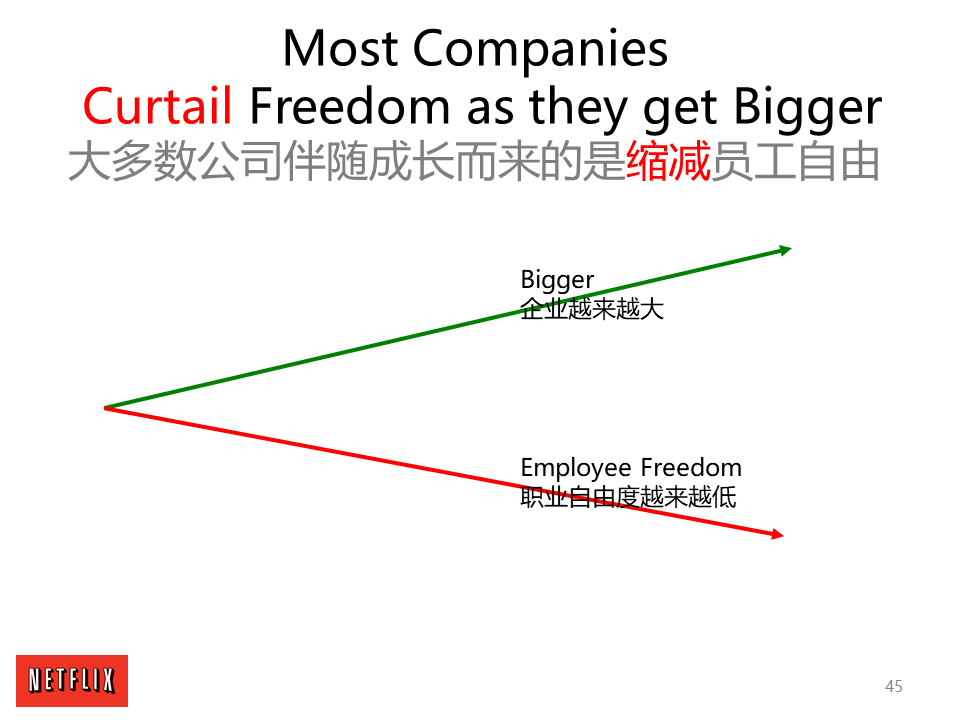 Most Companies
Curtail Freedom as they get Bigger
大多数公司伴随成长而来的是缩减员工自由

Bigger
企业越来越大

Employee Freedom
职业自由度越来越低

NETFLIX

45